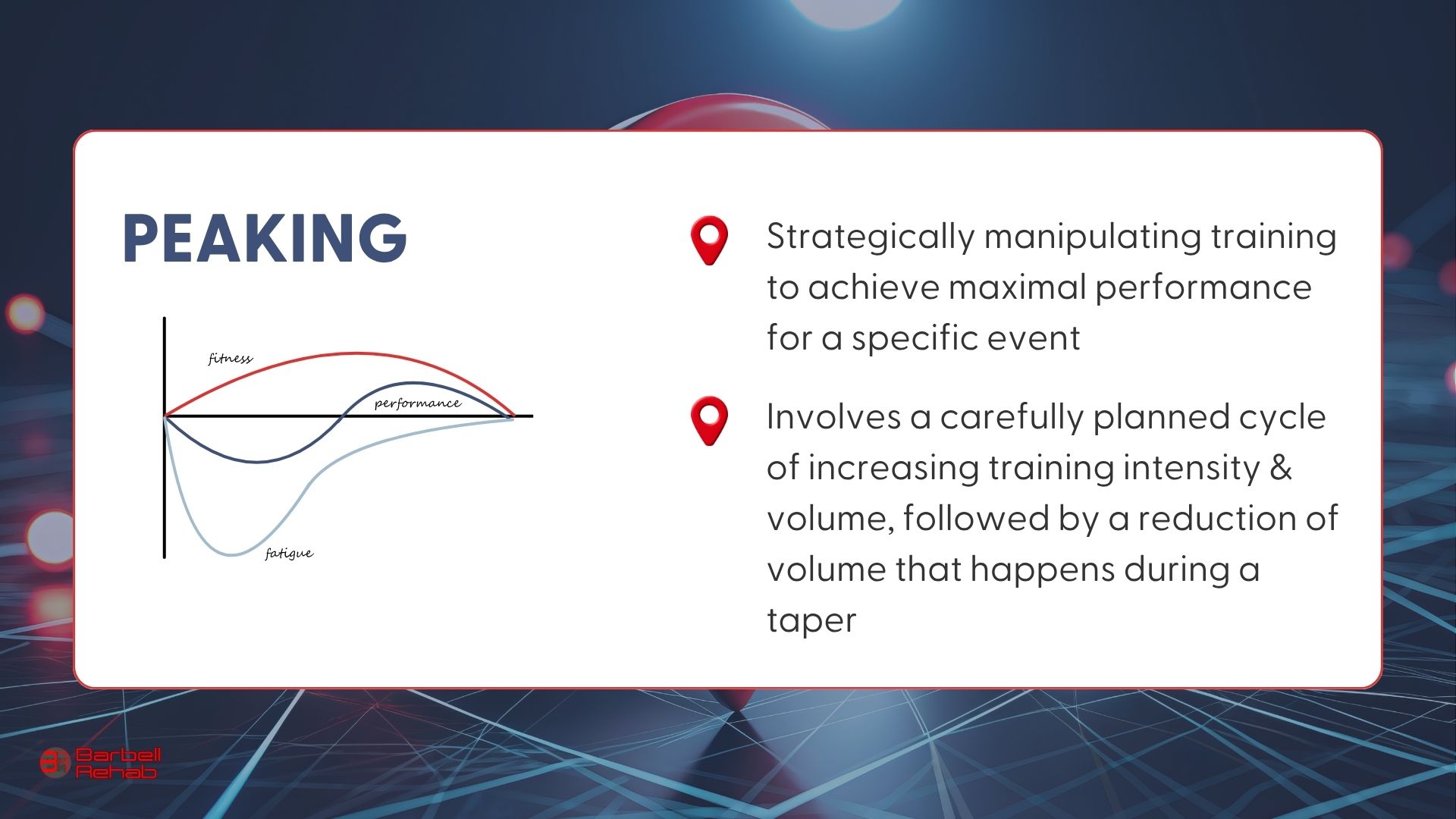 PEAKING

fitness

performance

fatigue

Strategically manipulating training to achieve maximal performance for a specific event

Involves a carefully planned cycle of increasing training intensity & volume, followed by a reduction of volume that happens during a taper

Barbell Rehab